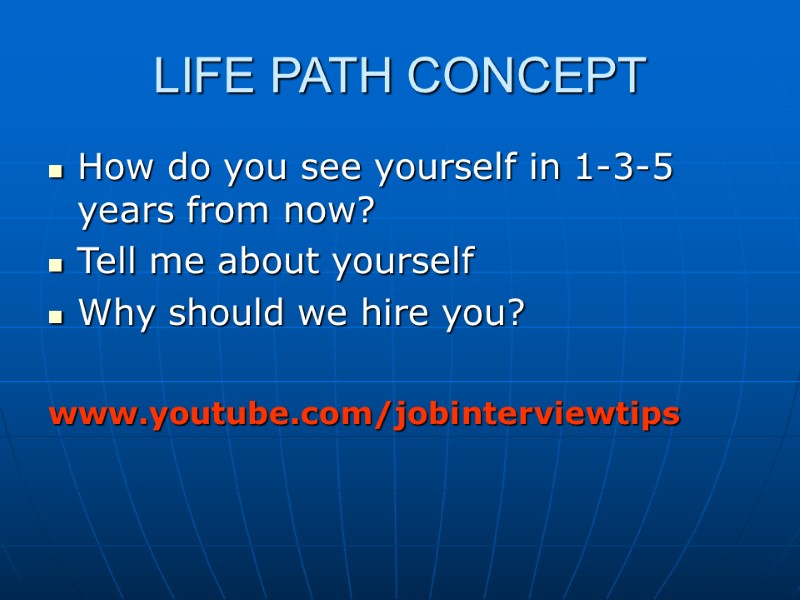 LIFE PATH CONCEPT

- How do you see yourself in 1-3-5 years from now?
- Tell me about yourself
- Why should we hire you?

www.youtube.com/jobinterviewtips